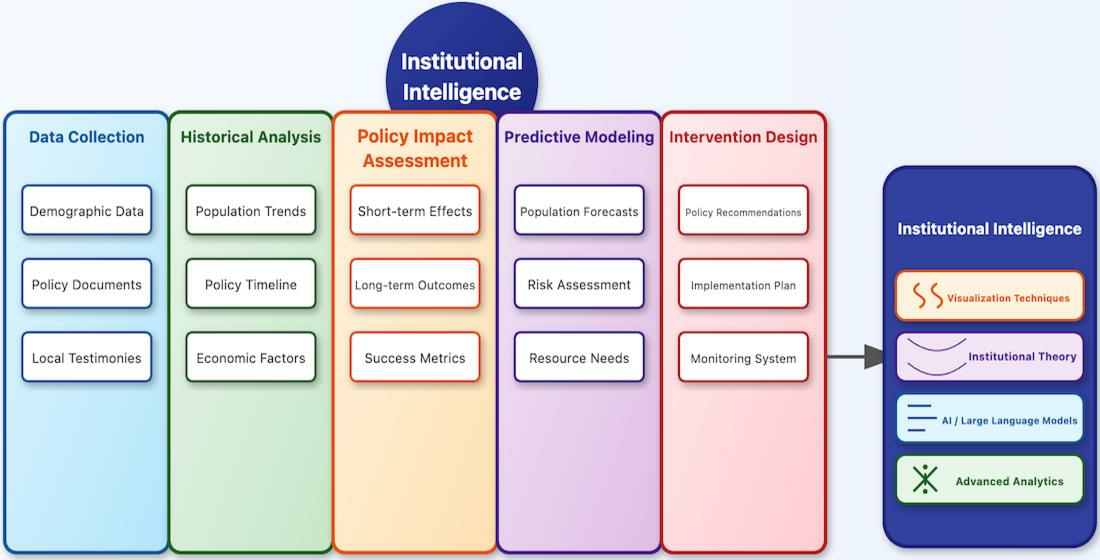 Institutional Intelligence

Data Collection

Demographic Data

Policy Documents

Local Testimonies

Historical Analysis

Population Trends

Policy Timeline

Economic Factors

Policy Impact Assessment

Short-term Effects

Long-term Outcomes

Success Metrics

Predictive Modeling

Population Forecasts

Risk Assessment

Resource Needs

Intervention Design

Policy Recommendations

Implementation Plan

Monitoring System

Institutional Intelligence

Visualization Techniques

Institutional Theory

AI / Large Language Models

Advanced Analytics